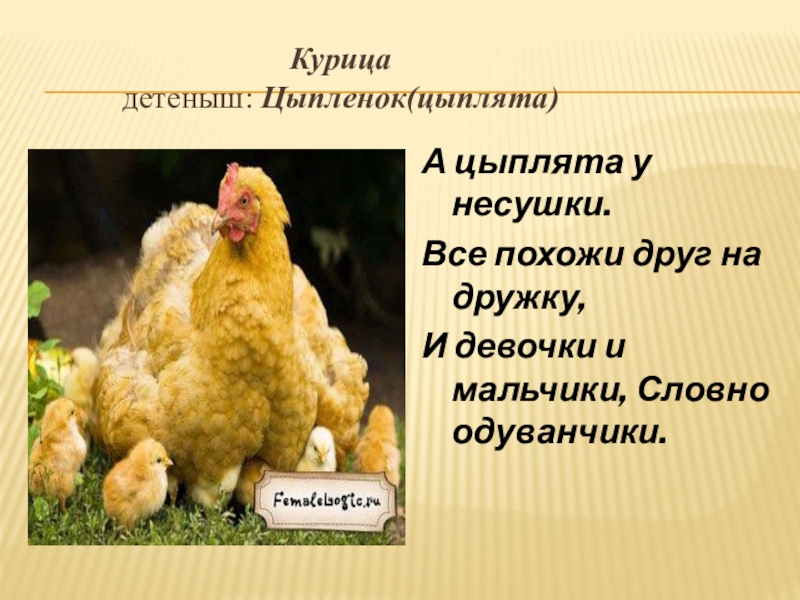 Курица
детеныш: Цыпленок(цыплята)

FemaleLogic.ru

А цыплята у несушки.

Все похожи друг на дружку,

И девочки и мальчики, Словно одуванчики.